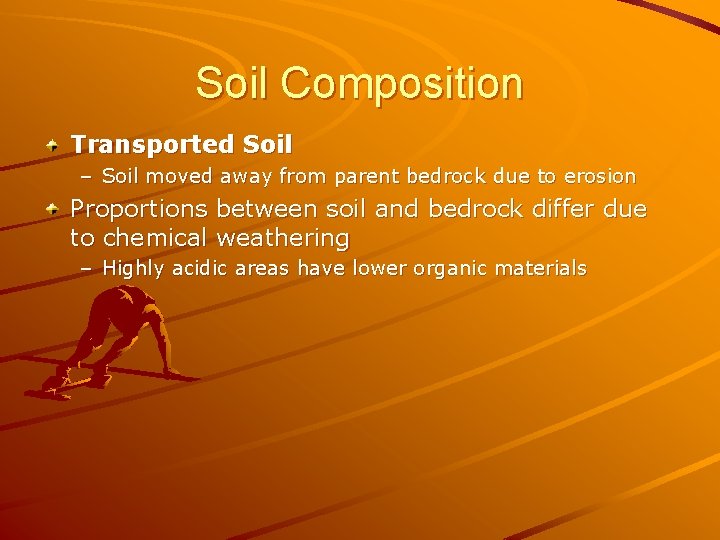 Soil Composition

Transported Soil

– Soil moved away from parent bedrock due to erosion

Proportions between soil and bedrock differ due to chemical weathering

– Highly acidic areas have lower organic materials